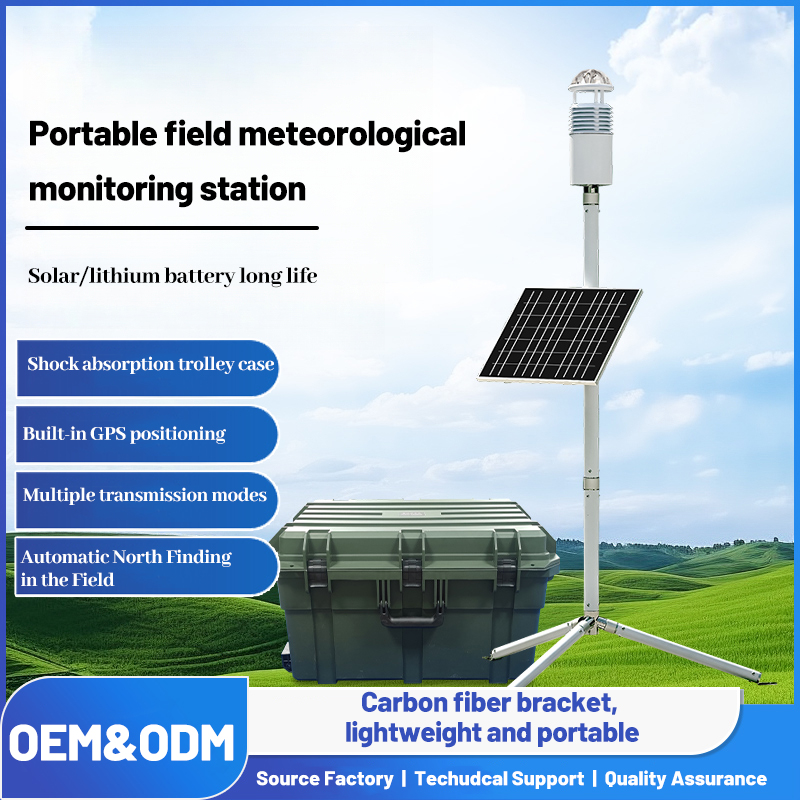 Portable field meteorological monitoring station

Solar/lithium battery long life

Shock absorption trolley case

Built-in GPS positioning

Multiple transmission modes

Automatic North Finding in the Field

OEM&ODM

Carbon fiber bracket, lightweight and portable

Source Factory | Techudcal Support | Quality Assurance